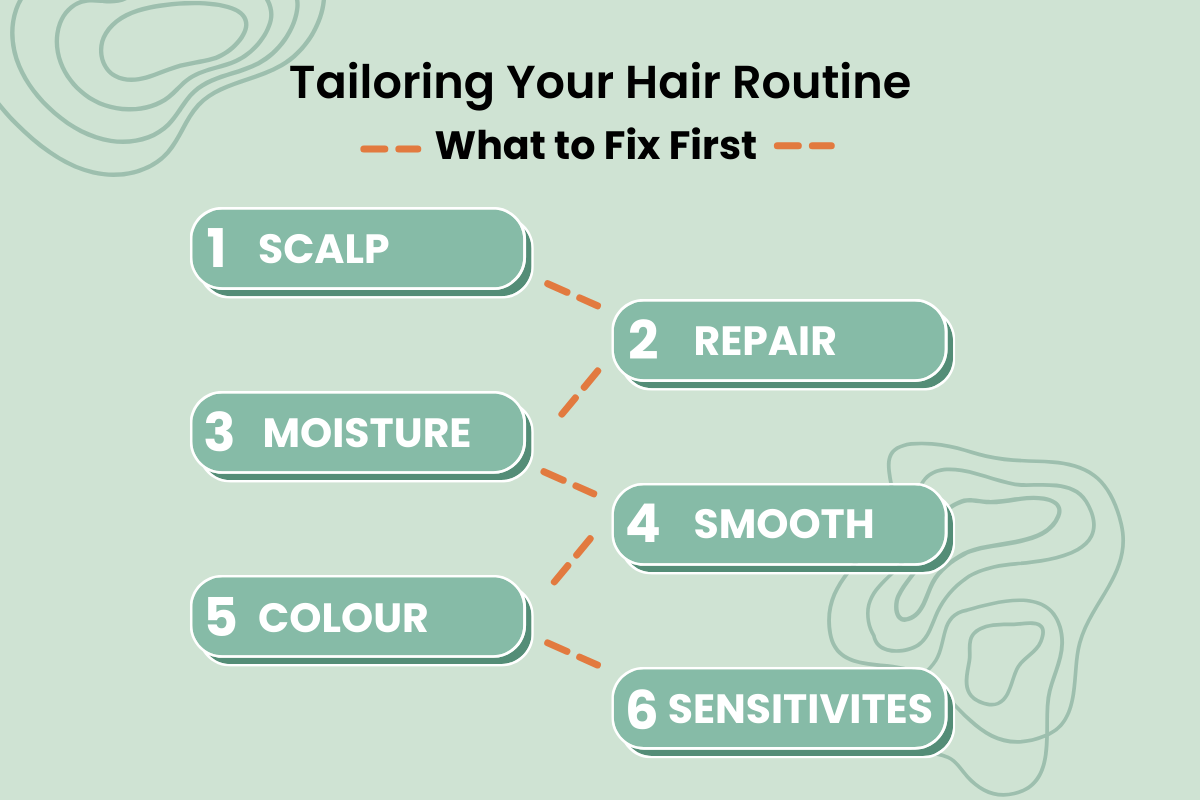 Tailoring Your Hair Routine

What to Fix First

1 SCALP

2 REPAIR

3 MOISTURE

4 SMOOTH

5 COLOUR

6 SENSITIVITES